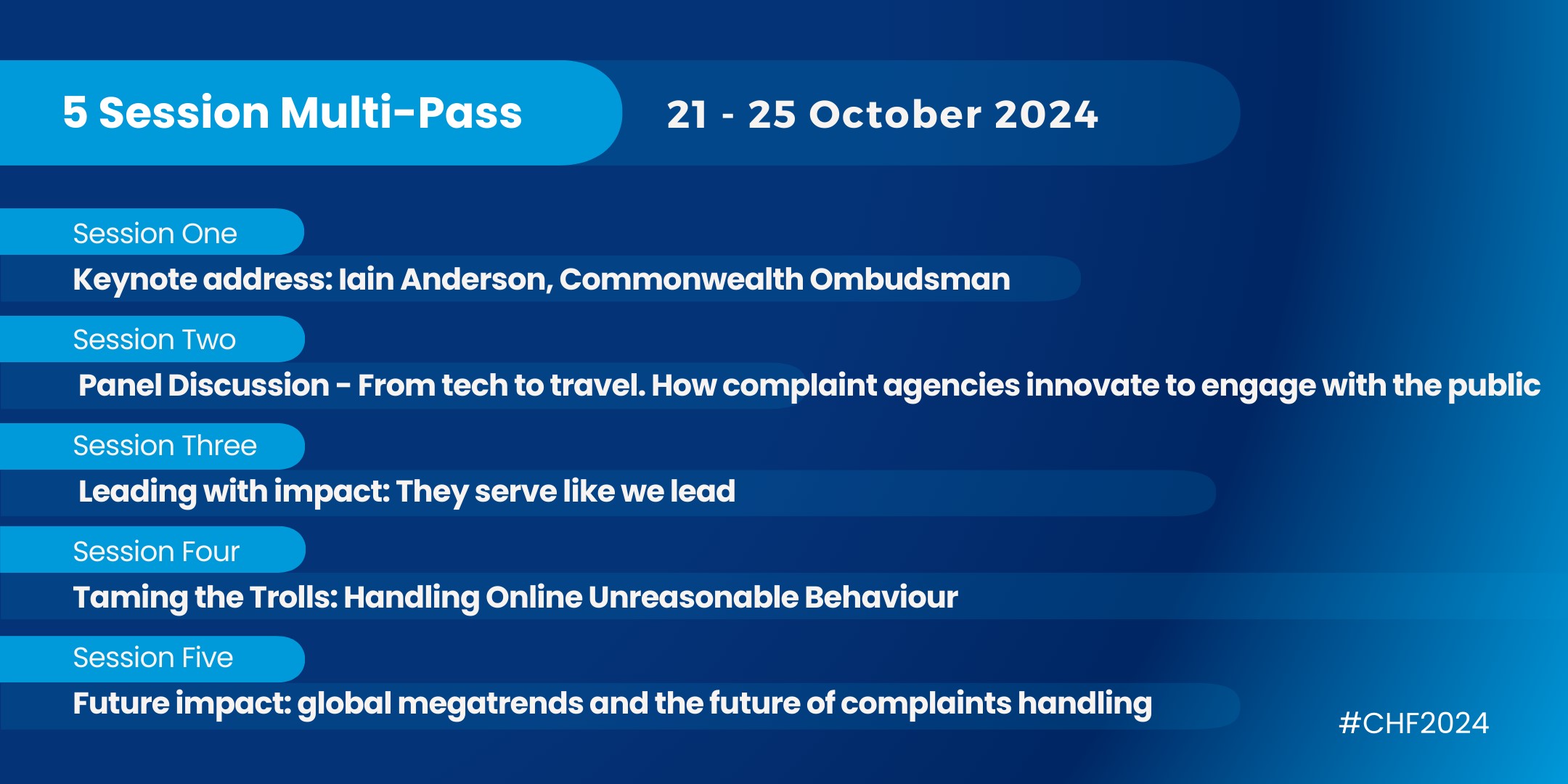 5 Session Multi-Pass

21 - 25 October 2024

Session One

Keynote address: Iain Anderson, Commonwealth Ombudsman

Session Two

Panel Discussion - From tech to travel. How complaint agencies innovate to engage with the public

Session Three

Leading with impact: They serve like we lead

Session Four

Taming the Trolls: Handling Online Unreasonable Behaviour

Session Five

Future impact: global megatrends and the future of complaints handling

#CHF2024